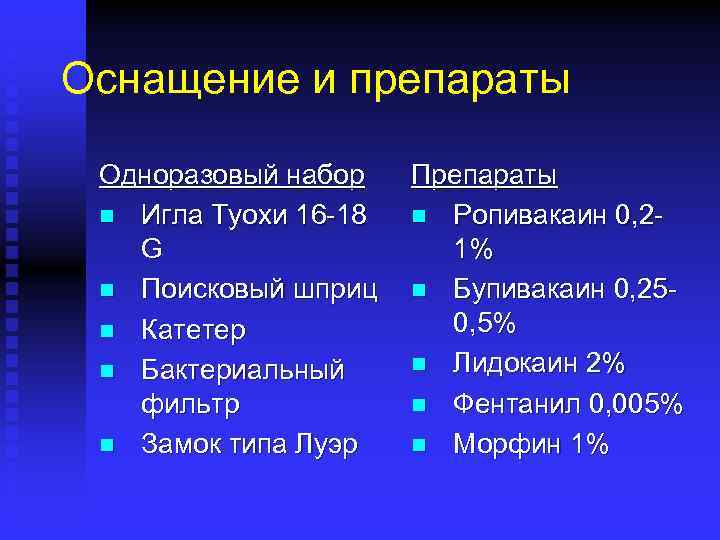 Оснащение и препараты

Одноразовый набор
- Игла Туохи 16-18 G
- Поисковый шприц
- Катетер
- Бактериальный фильтр
- Замок типа Луэр

Препараты
- Ропивакаин 0,2-1%
- Бупивакаин 0,25-0,5%
- Лидокаин 2%
- Фентанил 0,005%
- Морфин 1%